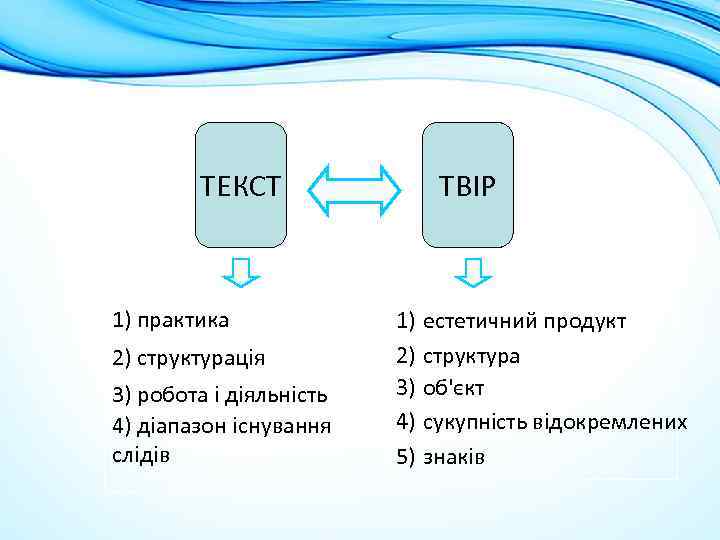 ТЕКСТ

ТВІР

1) практика
2) структурація
3) робота і діяльність
4) діапазон існування слідів

1) естетичний продукт
2) структура
3) об'єкт
4) сукупність відокремлених
5) знаків